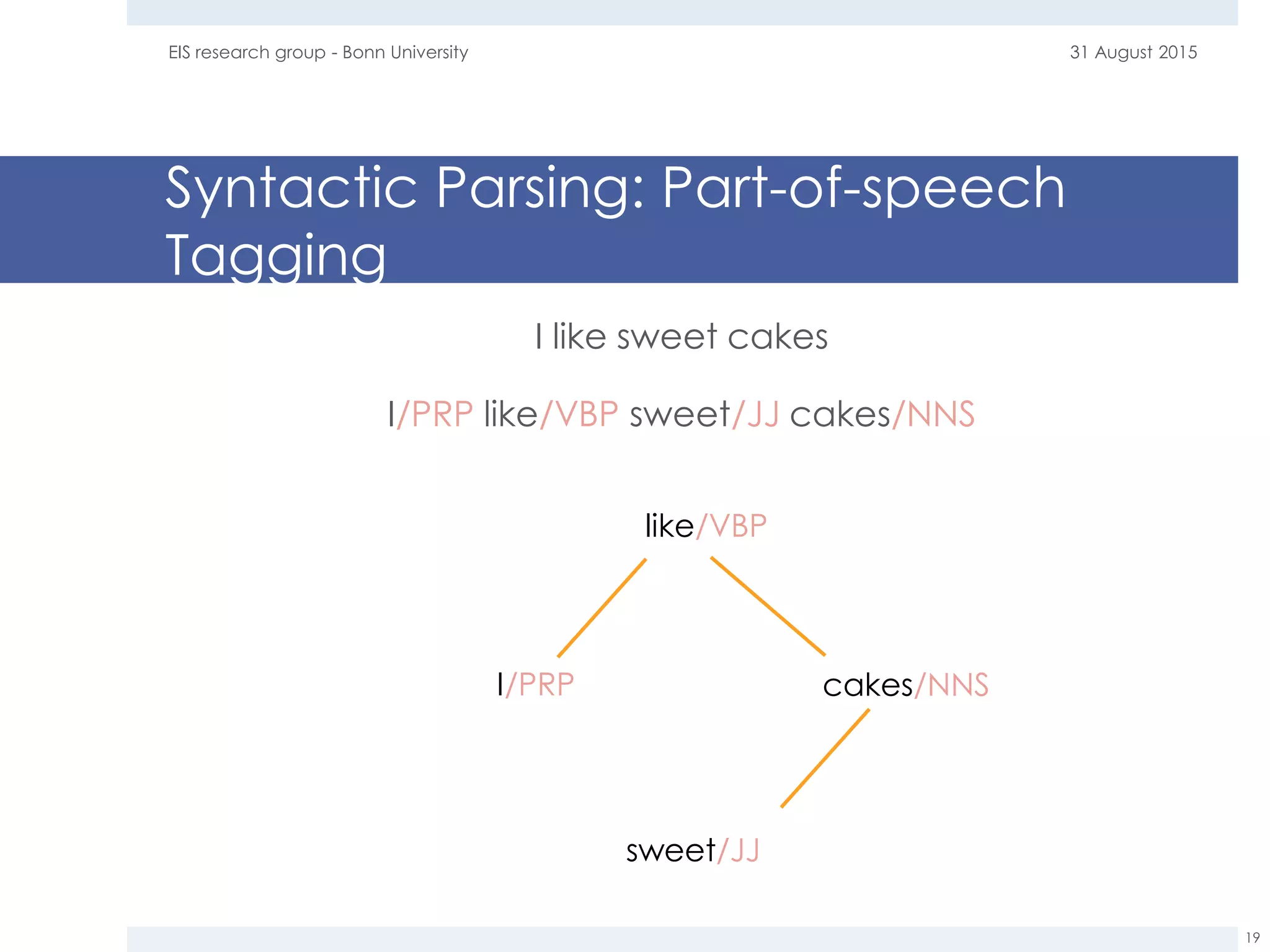 EIS research group - Bonn University

31 August 2015

Syntactic Parsing: Part-of-speech Tagging

I like sweet cakes

I/PRP like/VBP sweet/JJ cakes/NNS

like/VBP

I/PRP

cakes/NNS

sweet/JJ

19